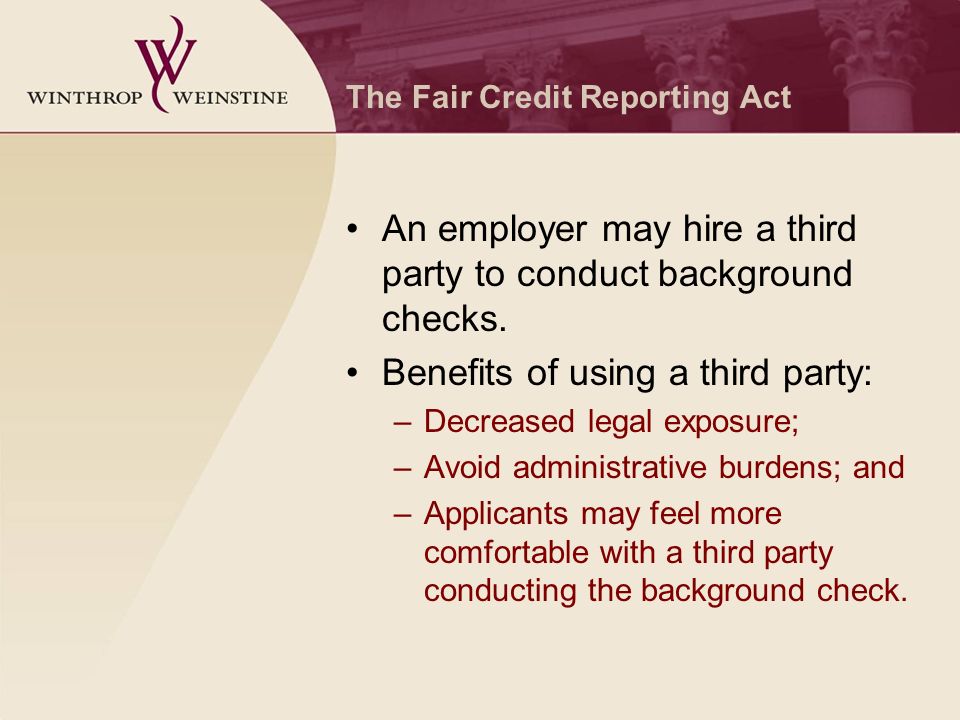 WINTHROP WEINSTINE

The Fair Credit Reporting Act

• An employer may hire a third party to conduct background checks.
• Benefits of using a third party:
– Decreased legal exposure;
– Avoid administrative burdens; and
– Applicants may feel more comfortable with a third party conducting the background check.